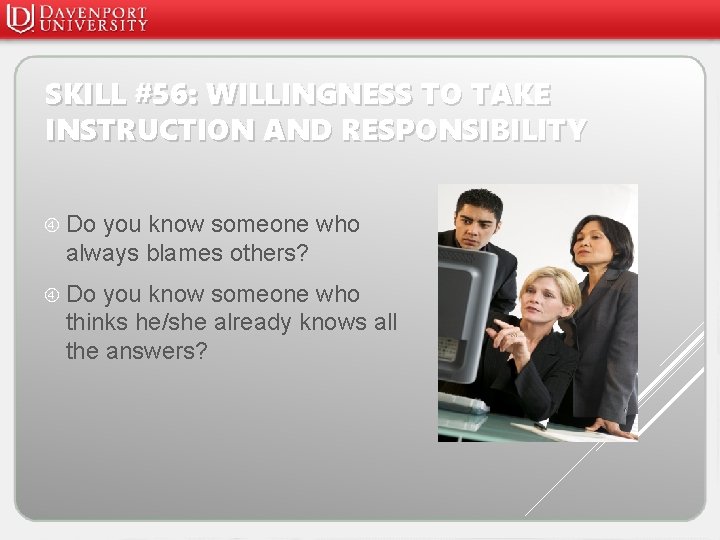 DAVENPORT UNIVERSITY

SKILL #56: WILLINGNESS TO TAKE INSTRUCTION AND RESPONSIBILITY

Do you know someone who always blames others?

Do you know someone who thinks he/she already knows all the answers?